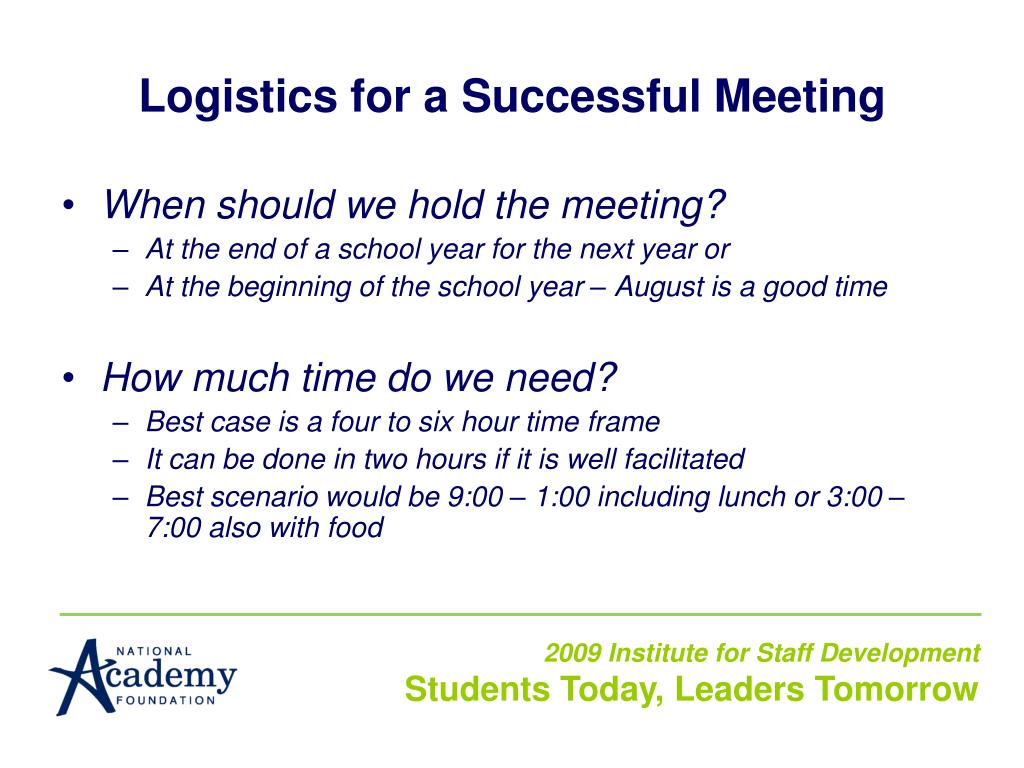 Logistics for a Successful Meeting

• When should we hold the meeting?
– At the end of a school year for the next year or
– At the beginning of the school year – August is a good time

• How much time do we need?
– Best case is a four to six hour time frame
– It can be done in two hours if it is well facilitated
– Best scenario would be 9:00 – 1:00 including lunch or 3:00 – 7:00 also with food

NATIONAL Academy FOUNDATION

2009 Institute for Staff Development
Students Today, Leaders Tomorrow